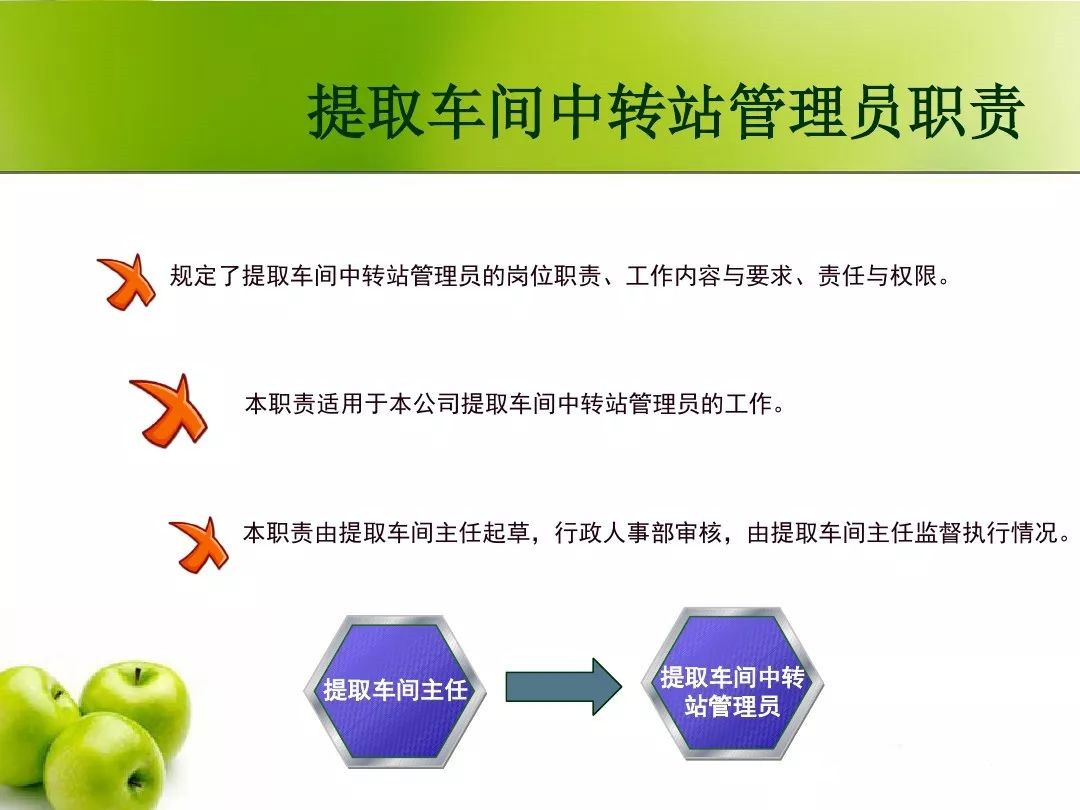 提取车间中转站管理员职责

规定了提取车间中转站管理员的岗位职责、工作内容与要求、责任与权限。

本职责适用于本公司提取车间中转站管理员的工作。

本职责由提取车间主任起草，行政人事部审核，由提取车间主任监督执行情况。

提取车间主任

提取车间中转站管理员